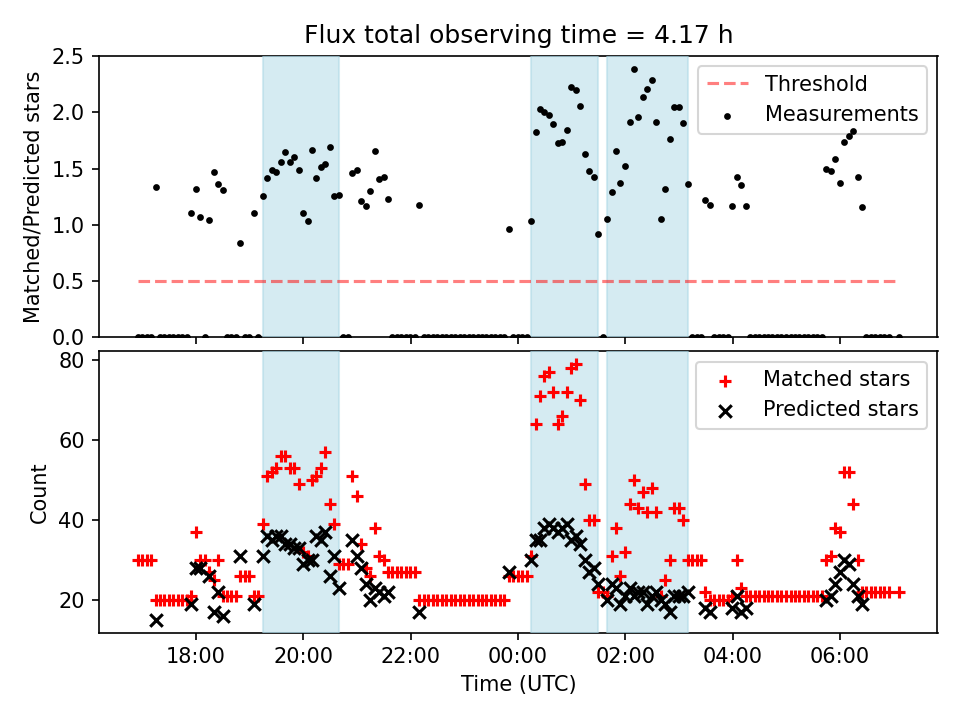 Flux total observing time = 4.17 h

Matched/Predicted stars

2.5
2.0
1.5
1.0
0.5
0.0

Threshold
Measurements

Count

80
60
40
20

Matched stars
Predicted stars

18:00
20:00
22:00
00:00
02:00
04:00
06:00

Time (UTC)